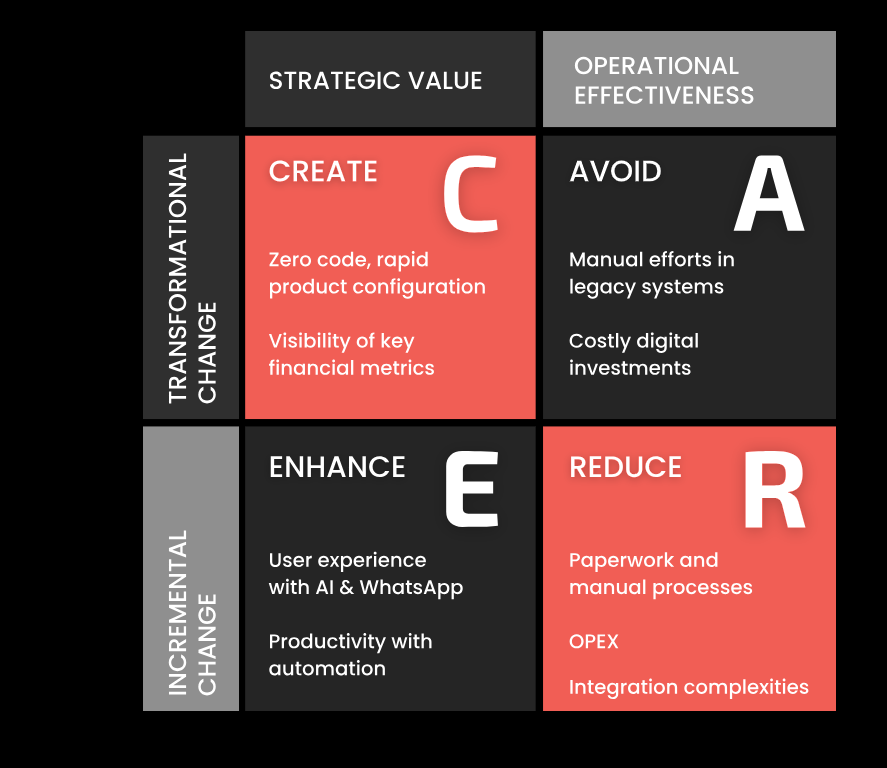 STRATEGIC VALUE

OPERATIONAL EFFECTIVENESS

TRANSFORMATIONAL CHANGE

CREATE

C

Zero code, rapid product configuration

Visibility of key financial metrics

AVOID

A

Manual efforts in legacy systems

Costly digital investments

INCREMENTAL CHANGE

ENHANCE

E

User experience with AI & WhatsApp

Productivity with automation

REDUCE

R

Paperwork and manual processes

OPEX

Integration complexities